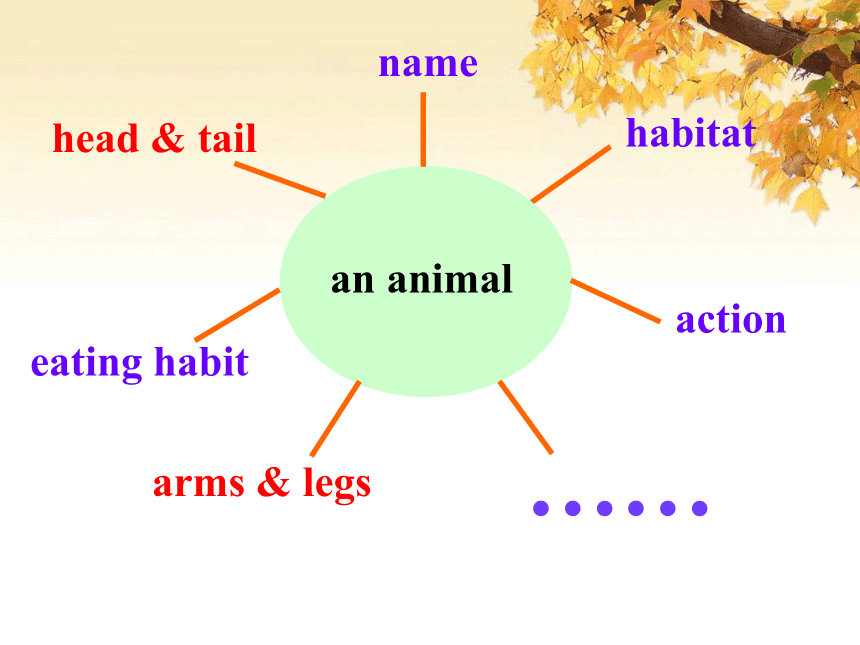 name

head & tail

habitat

an animal

action

eating habit

arms & legs

……